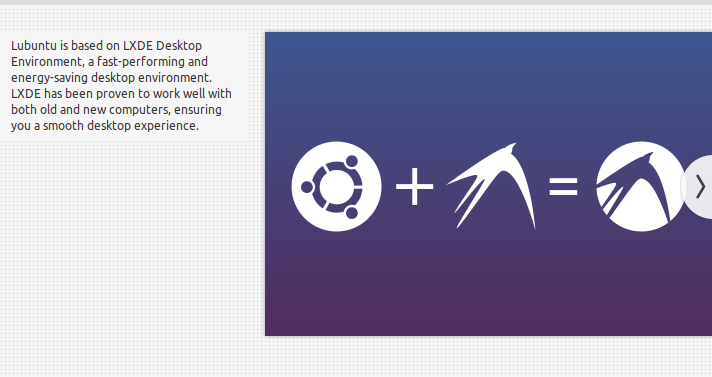 Lubuntu is based on LXDE Desktop Environment, a fast-performing and energy-saving desktop environment. LXDE has been proven to work well with both old and new computers, ensuring you a smooth desktop experience.

+ =